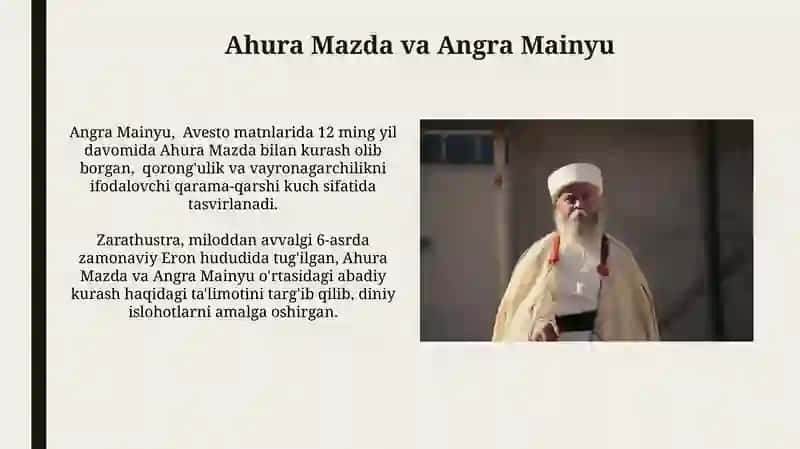 Ahura Mazda va Angra Mainyu

Angra Mainyu,  Avesto matnlarida 12 ming yil davomida Ahura Mazda bilan kurash olib borgan,  qorong'ulik va vayronagarchilikni ifodalovchi qarama-qarshi kuch sifatida tasvirlanadi.

Zarathustra, miloddan avvalgi 6-asrda zamonaviy Eron hududida tug'ilgan, Ahura Mazda va Angra Mainyu o'rtasidagi abadiy kurash haqidagi ta'limotini targ'ib qilib, diniy islohotlarni amalga oshirgan.